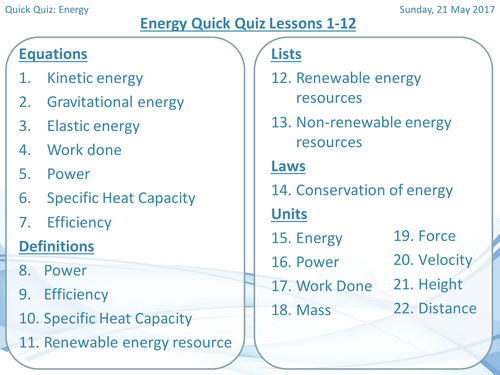 Quick Quiz: Energy

Sunday, 21 May 2017

Energy Quick Quiz Lessons 1-12

Equations
1. Kinetic energy
2. Gravitational energy
3. Elastic energy
4. Work done
5. Power
6. Specific Heat Capacity
7. Efficiency

Definitions
8. Power
9. Efficiency
10. Specific Heat Capacity
11. Renewable energy resource

Lists
12. Renewable energy resources
13. Non-renewable energy resources

Laws
14. Conservation of energy

Units
15. Energy
16. Power
17. Work Done
18. Mass

19. Force
20. Velocity
21. Height
22. Distance